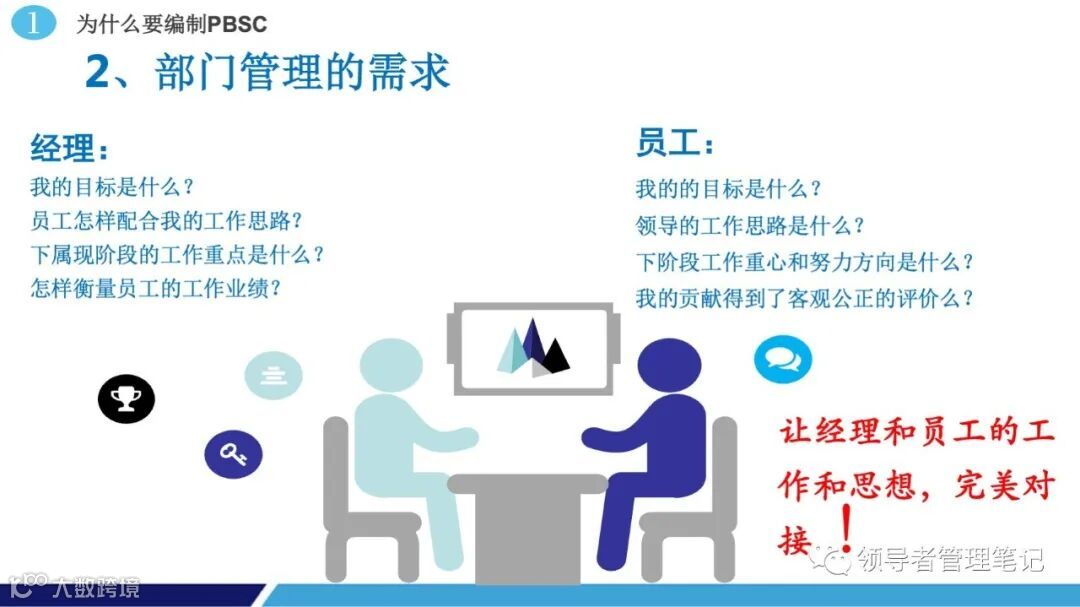 1 为什么要编制PBSC

2、部门管理的需求

经理：
我的目标是什么？
员工怎样配合我的工作思路？
下属现阶段的工作重点是什么？
怎样衡量员工的工作业绩？

员工：
我的的目标是什么？
领导的工作思路是什么？
下阶段工作重心和努力方向是什么？
我的贡献得到了客观公正的评价么？

让经理和员工的工作和思想，完美对接！

领导者管理笔记

大数跨境